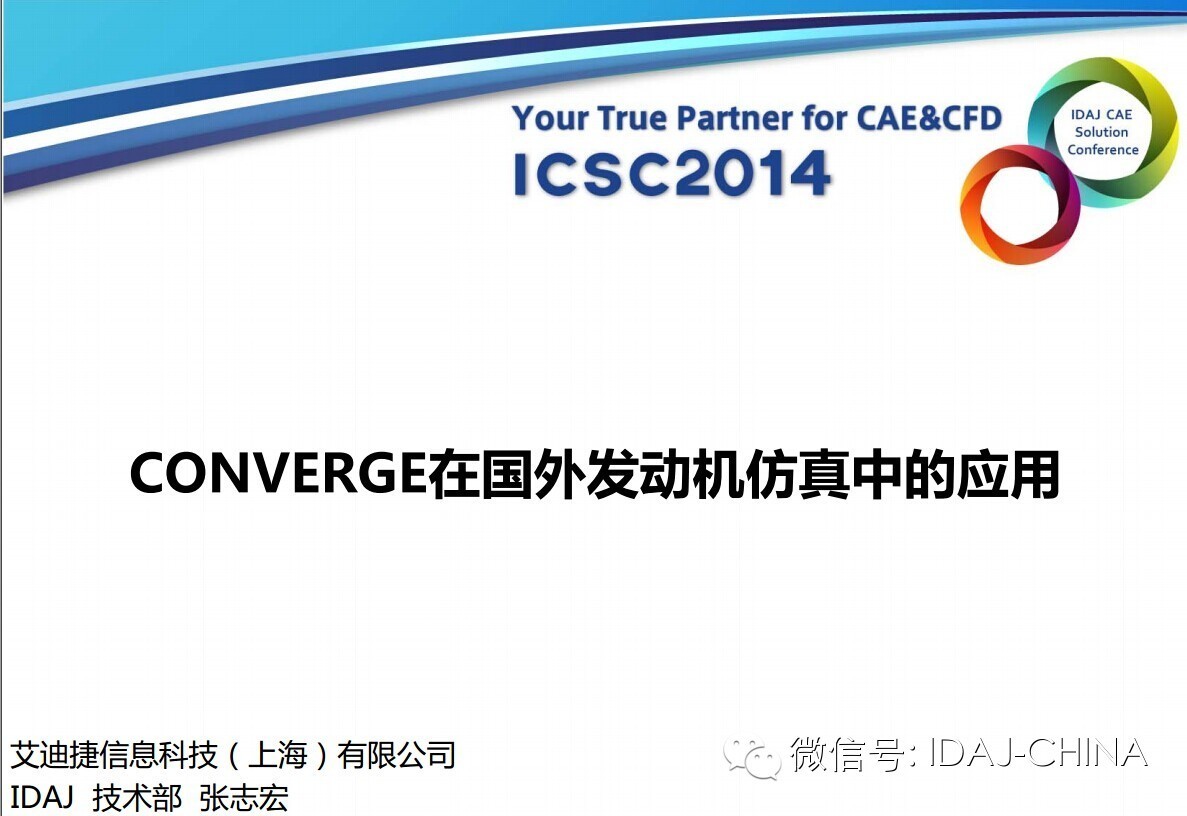 Your True Partner for CAE&CFD
ICSC2014

IDAJ CAE
Solution
Conference

CONVERGE在国外发动机仿真中的应用

艾迪捷信息科技（上海）有限公司
IDAJ 技术部 张志宏

微信号: IDAJ-CHINA